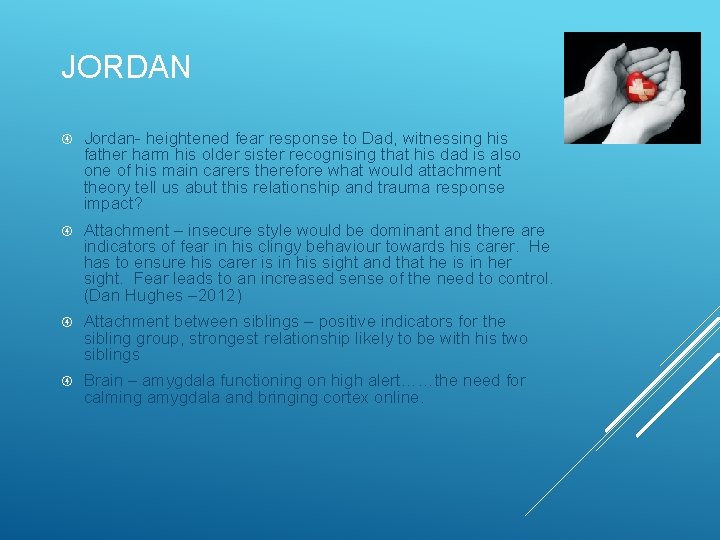 JORDAN

Jordan- heightened fear response to Dad, witnessing his father harm his older sister recognising that his dad is also one of his main carers therefore what would attachment theory tell us abut this relationship and trauma response impact?

Attachment – insecure style would be dominant and there are indicators of fear in his clingy behaviour towards his carer. He has to ensure his carer is in his sight and that he is in her sight. Fear leads to an increased sense of the need to control. (Dan Hughes –2012)

Attachment between siblings – positive indicators for the sibling group, strongest relationship likely to be with his two siblings

Brain – amygdala functioning on high alert……the need for calming amygdala and bringing cortex online.